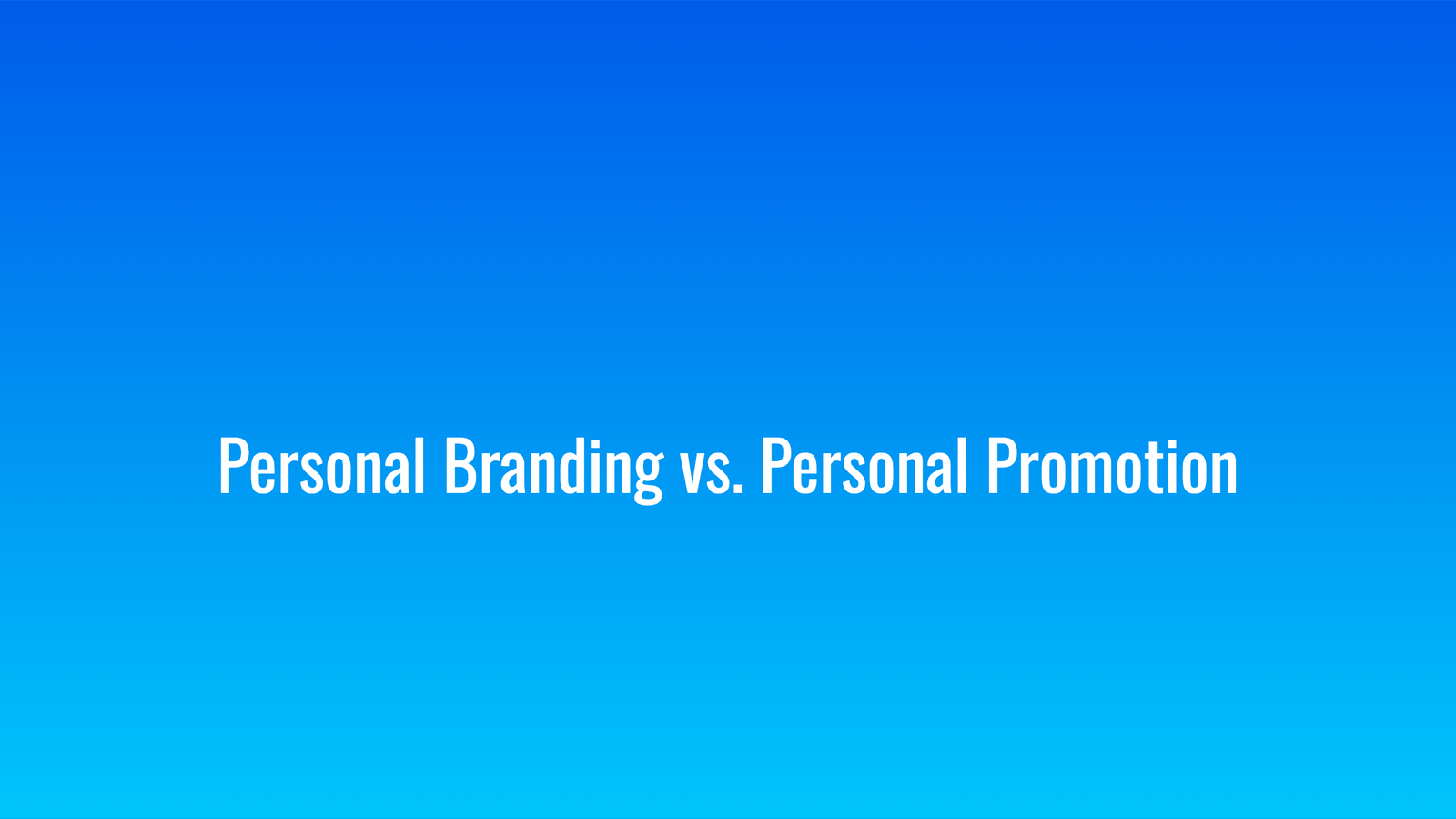 Personal Branding vs. Personal Promotion